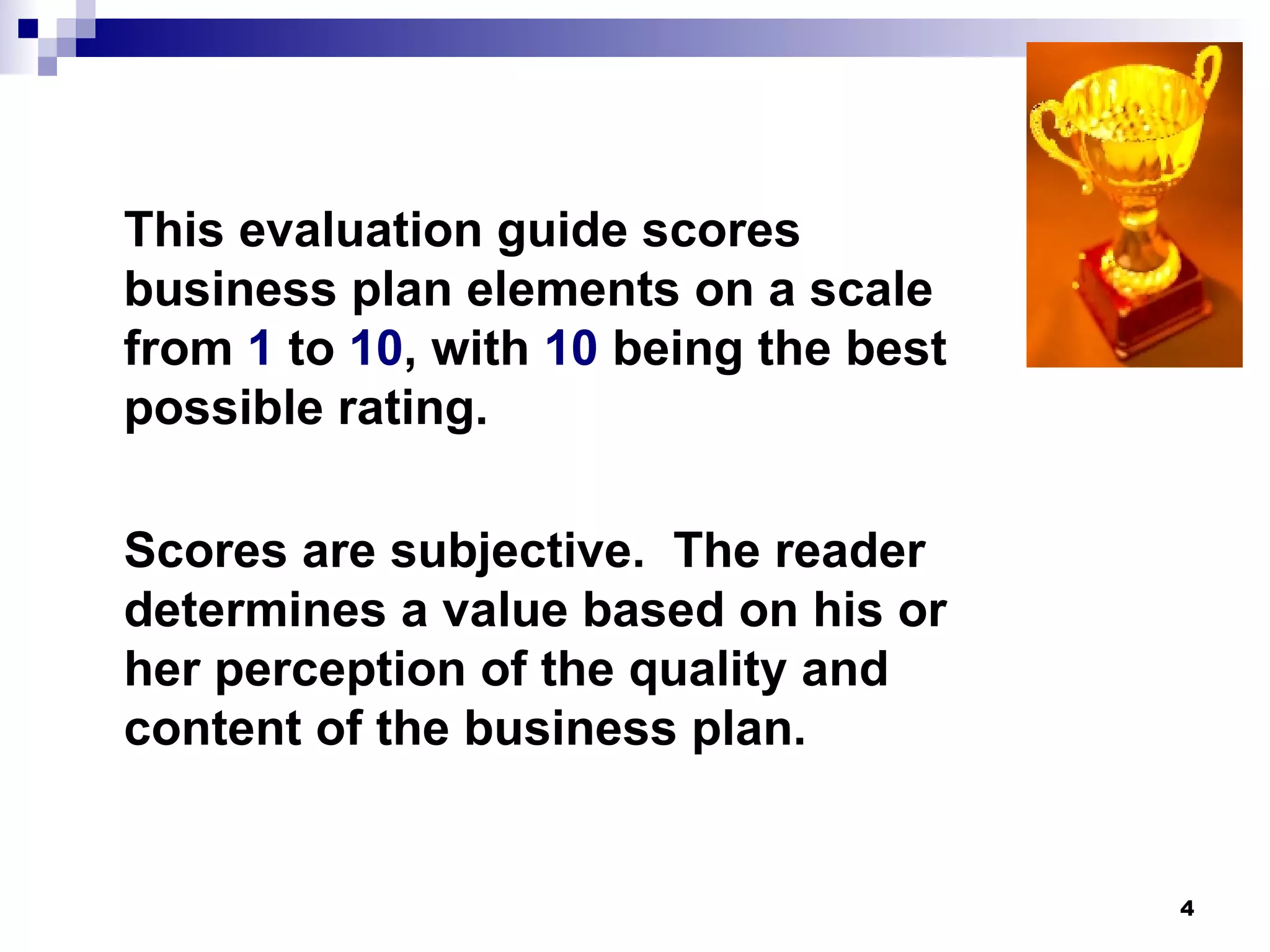 This evaluation guide scores business plan elements on a scale from 1 to 10, with 10 being the best possible rating.

Scores are subjective. The reader determines a value based on his or her perception of the quality and content of the business plan.

4